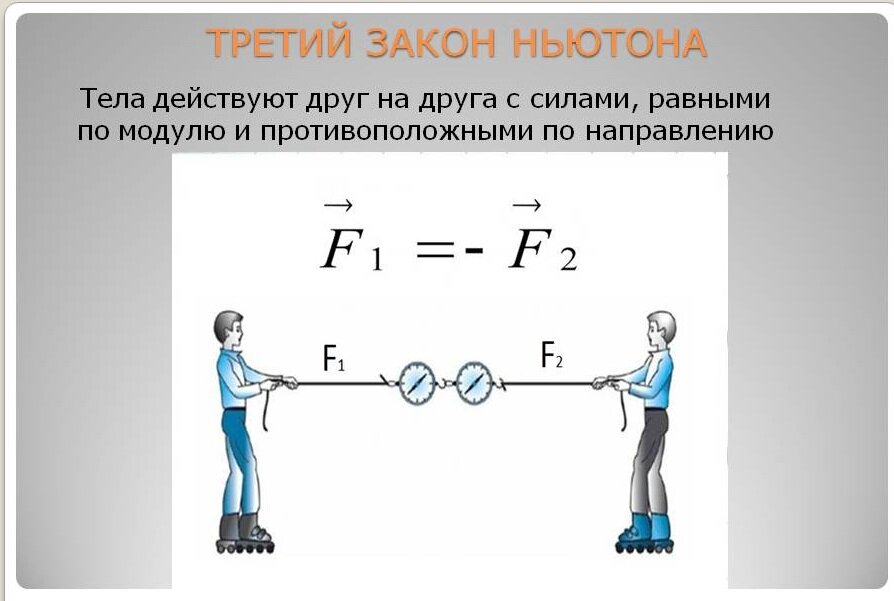 ТРЕТИЙ ЗАКОН НЬЮТОНА

Тела действуют друг на друга с силами, равными по модулю и противоположными по направлению

$\vec{F}_1 = -\vec{F}_2$

$F_1$

$F_2$